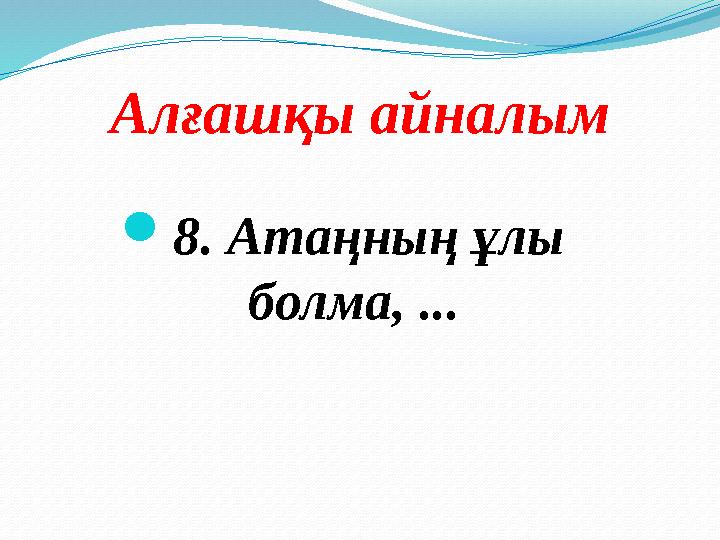 Алғашқы айналым

8. Атаңның ұлы болма, ...